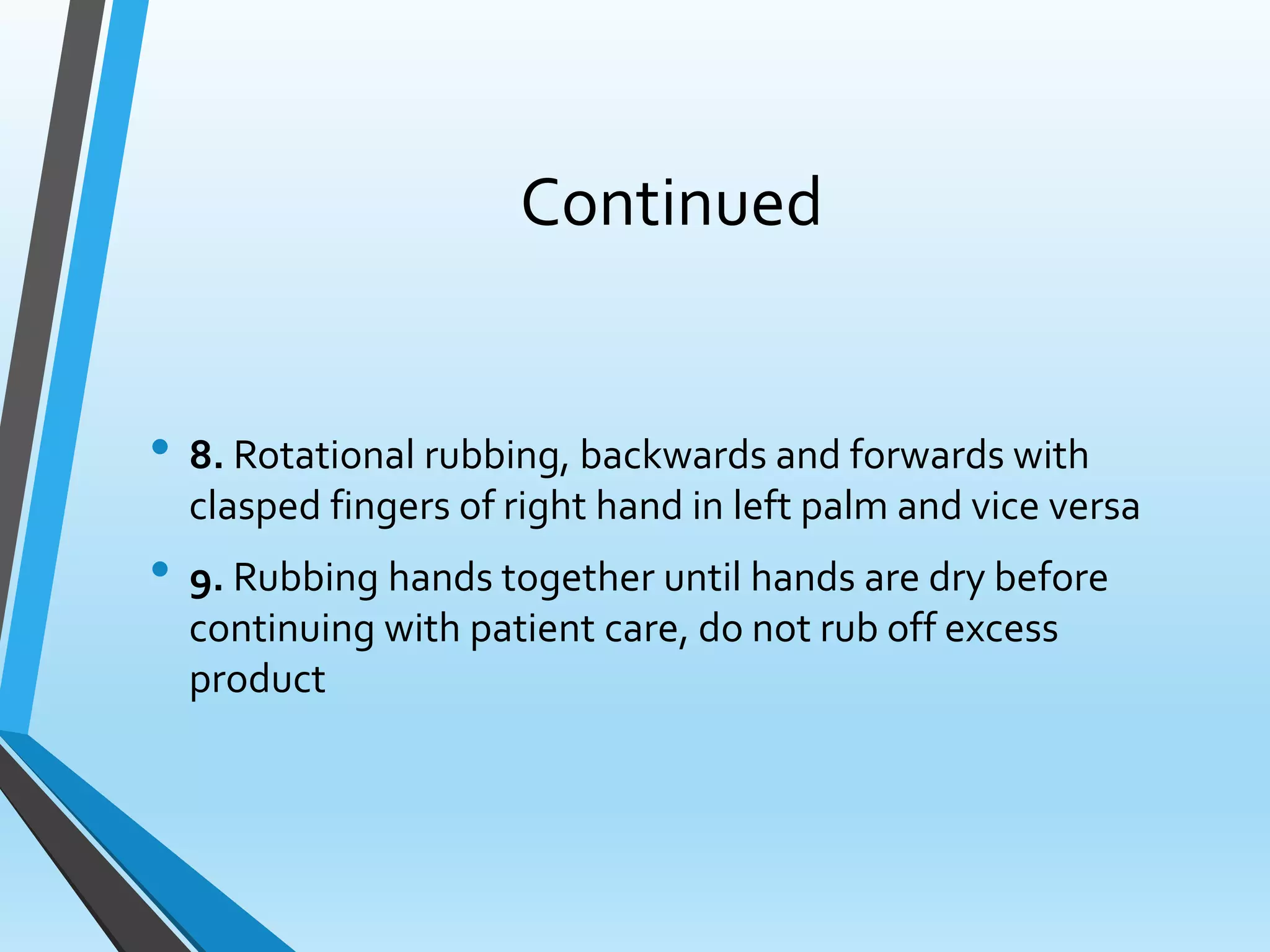 Continued

• 8. Rotational rubbing, backwards and forwards with clasped fingers of right hand in left palm and vice versa

• 9. Rubbing hands together until hands are dry before continuing with patient care, do not rub off excess product